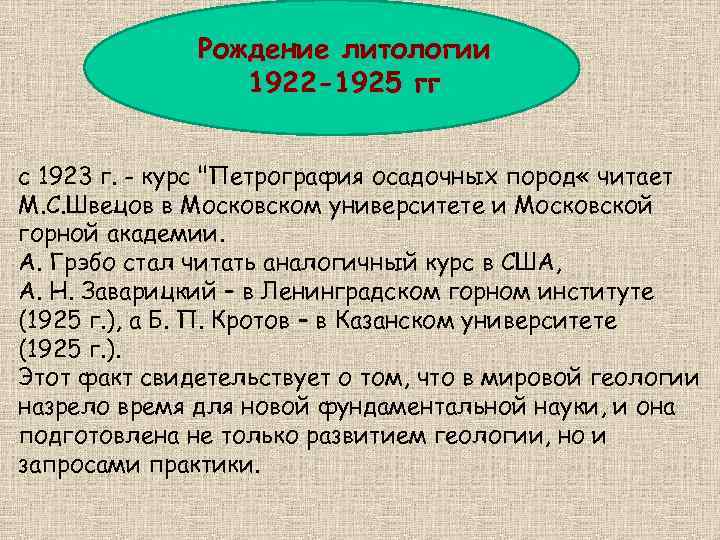 Рождение литологии
1922-1925 гг

с 1923 г. - курс "Петрография осадочных пород« читает М.С.Швецов в Московском университете и Московской горной академии.
А. Грэбо стал читать аналогичный курс в США,
А. Н. Заварицкий – в Ленинградском горном институте (1925 г.), а Б. П. Кротов – в Казанском университете (1925 г.).
Этот факт свидетельствует о том, что в мировой геологии назрело время для новой фундаментальной науки, и она подготовлена не только развитием геологии, но и запросами практики.